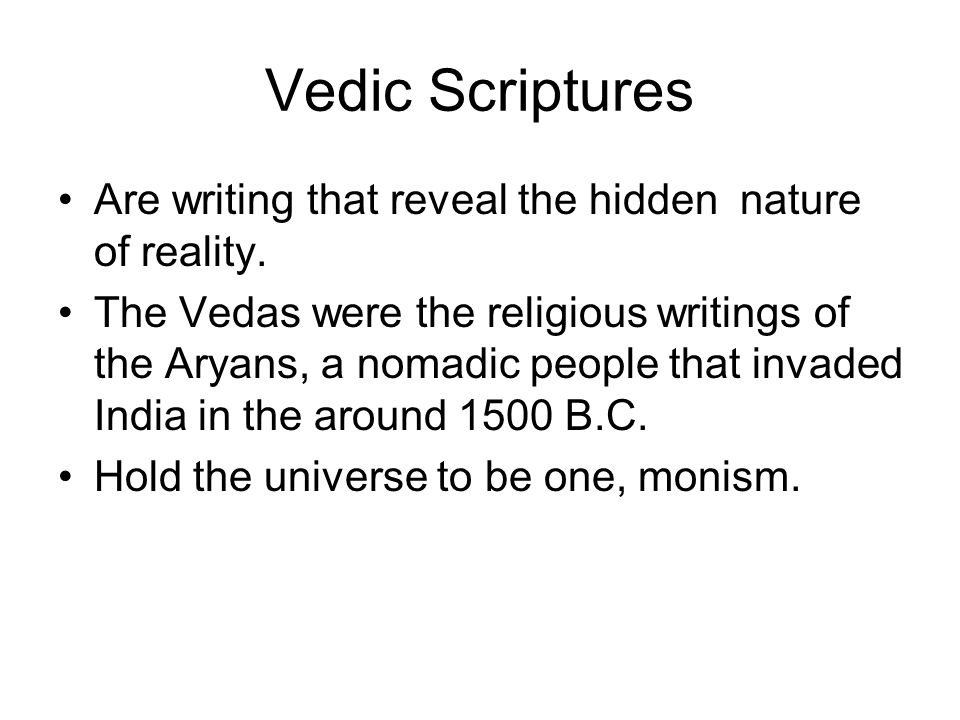 Vedic Scriptures

• Are writing that reveal the hidden nature of reality.
• The Vedas were the religious writings of the Aryans, a nomadic people that invaded India in the around 1500 B.C.
• Hold the universe to be one, monism.